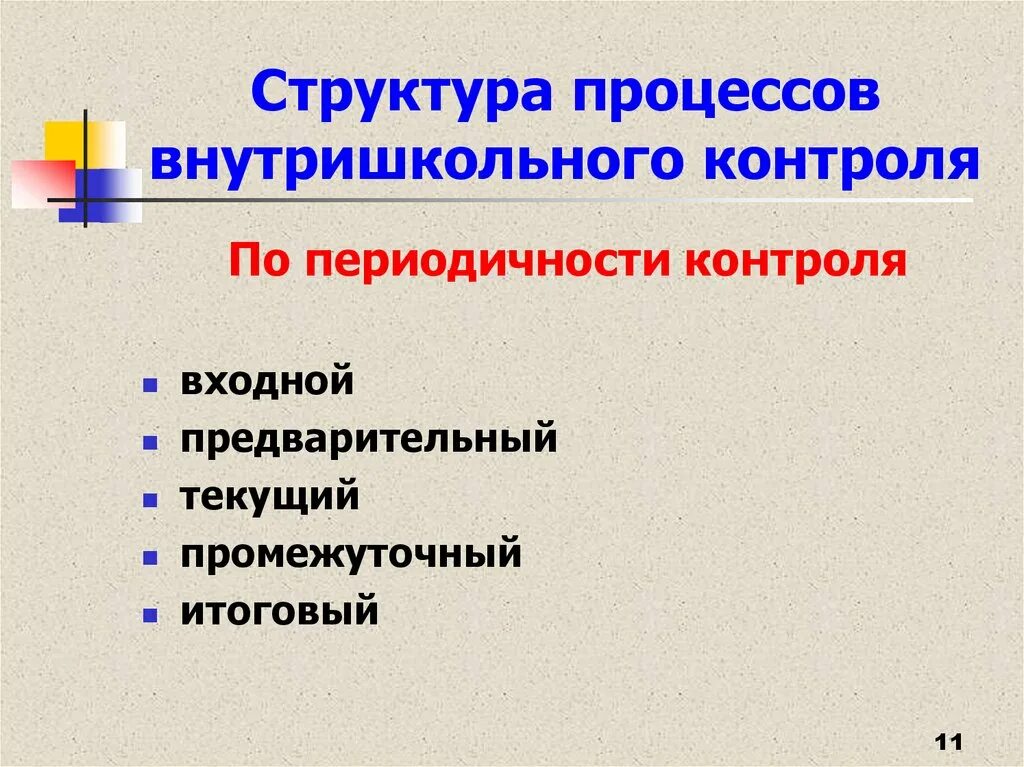 Структура процессов внутришкольного контроля

По периодичности контроля

- входной
- предварительный
- текущий
- промежуточный
- итоговый

11